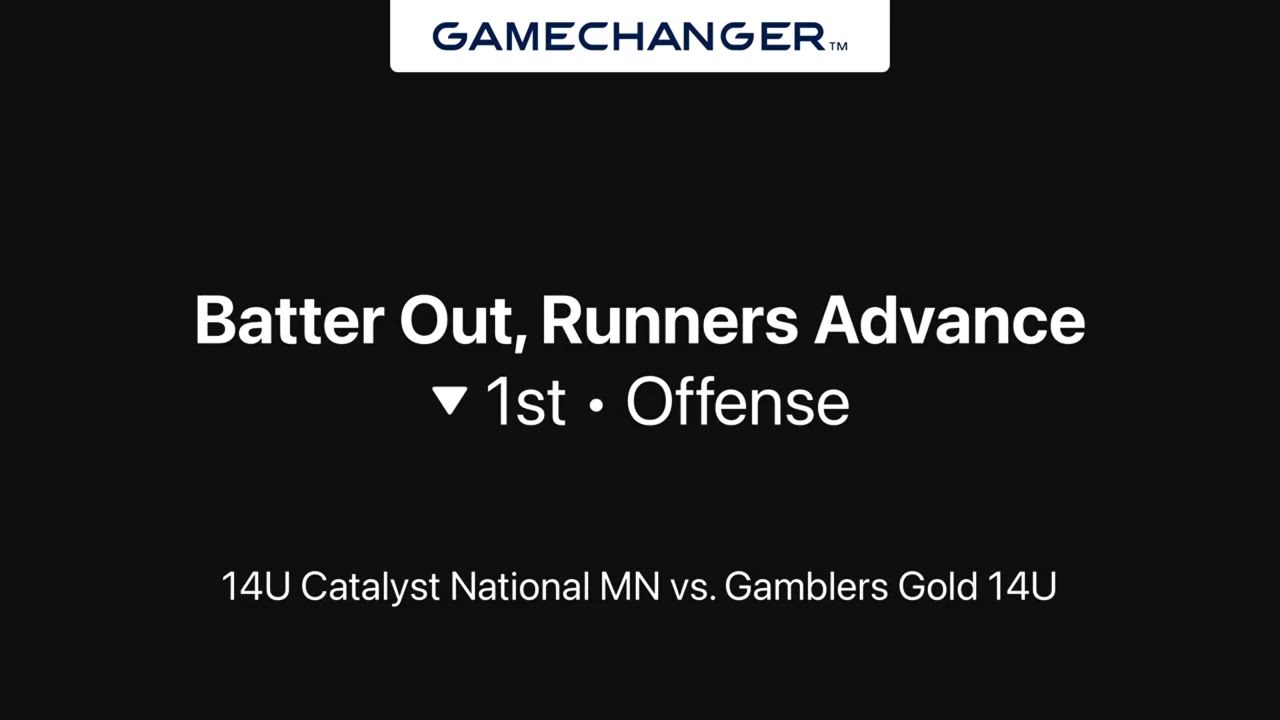 GAMECHANGER™

Batter Out, Runners Advance
▼ 1st • Offense

14U Catalyst National MN vs. Gamblers Gold 14U